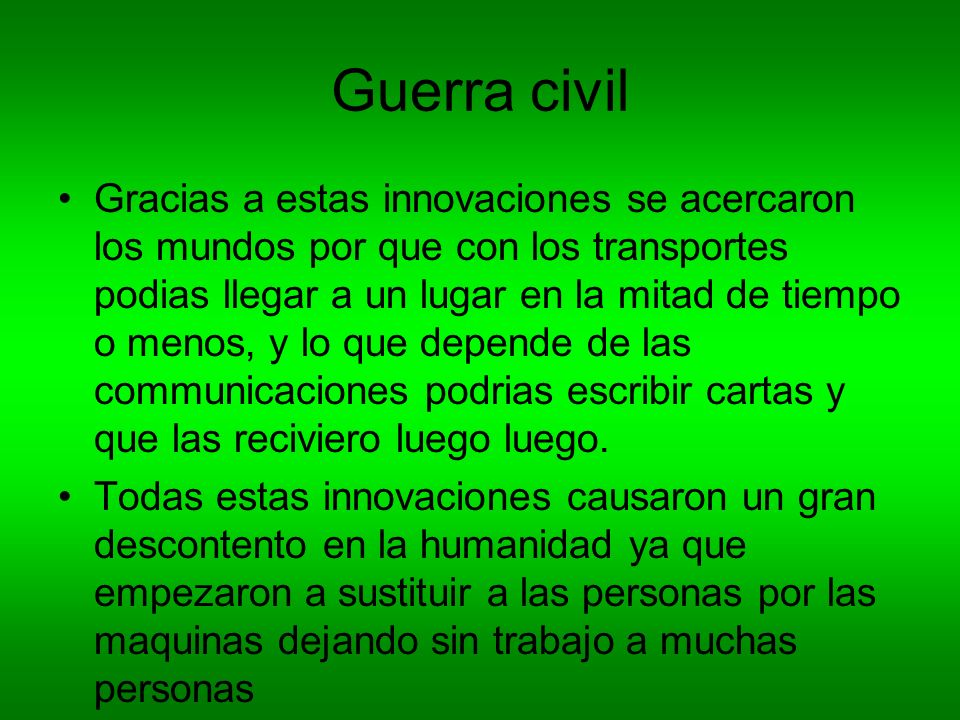 Guerra civil

• Gracias a estas innovaciones se acercaron los mundos por que con los transportes podias llegar a un lugar en la mitad de tiempo o menos, y lo que depende de las communicaciones podrias escribir cartas y que las reciviero luego luego.

• Todas estas innovaciones causaron un gran descontento en la humanidad ya que empezaron a sustituir a las personas por las maquinas dejando sin trabajo a muchas personas